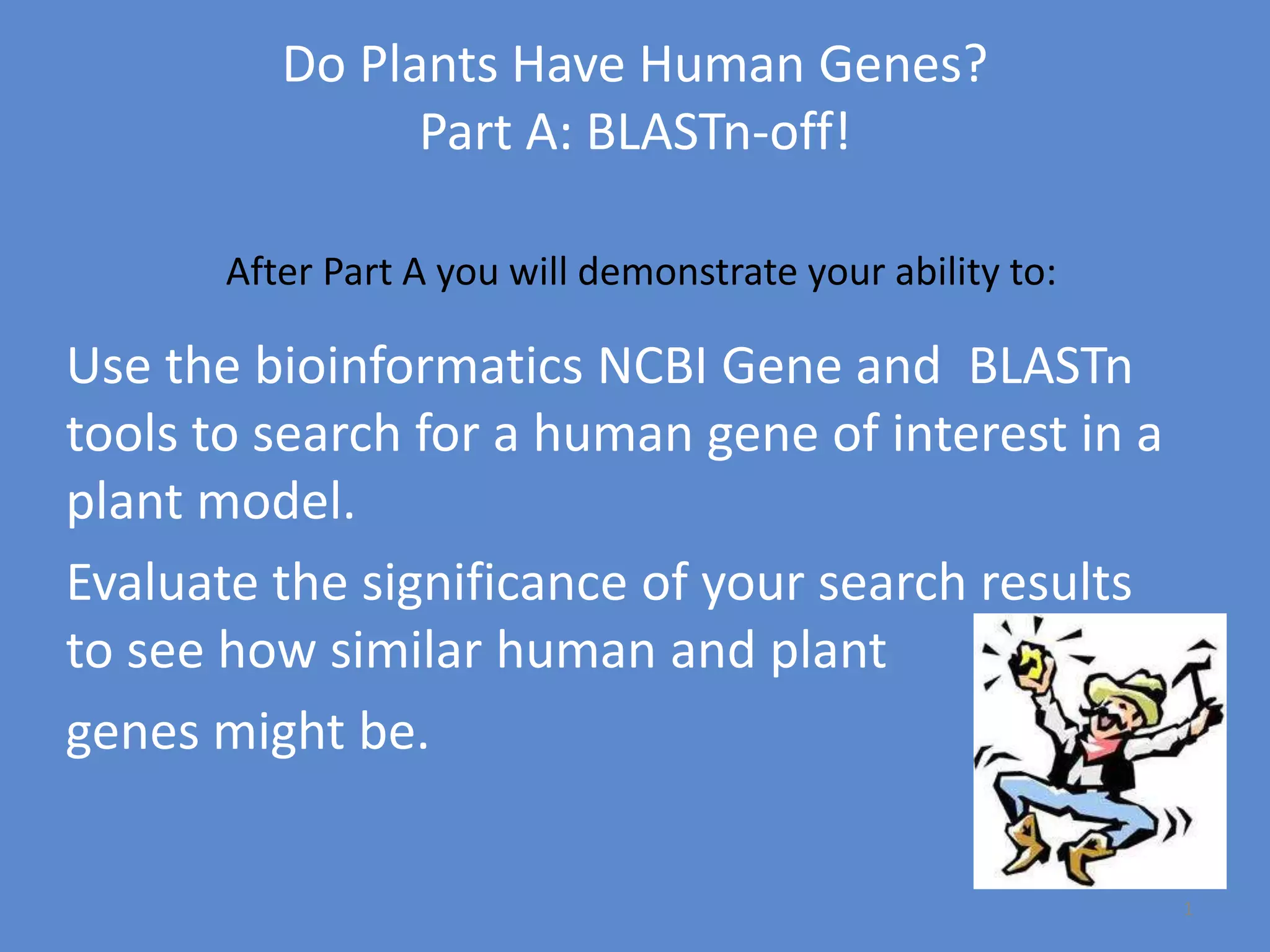 Do Plants Have Human Genes?
Part A: BLASTn-off!

After Part A you will demonstrate your ability to:

Use the bioinformatics NCBI Gene and BLASTn tools to search for a human gene of interest in a plant model.

Evaluate the significance of your search results to see how similar human and plant genes might be.

1